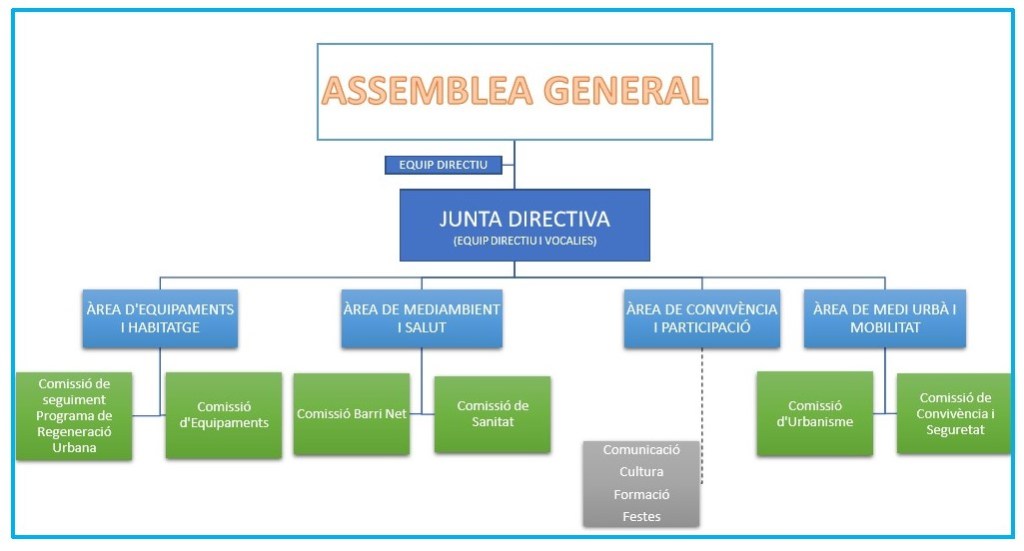 ASSEMBLEA GENERAL

EQUIP DIRECTIU

JUNTA DIRECTIVA
(EQUIP DIRECTIU I VOCALIES)

ÀREA D'EQUIPAMENTS I HABITATGE

ÀREA DE MEDIAMBIENT I SALUT

ÀREA DE CONVIVÈNCIA I PARTICIPACIÓ

ÀREA DE MEDI URBÀ I MOBILITAT

Comissió de seguiment Programa de Regeneració Urbana

Comissió d'Equipaments

Comissió Barri Net

Comissió de Sanitat

Comunicació
Cultura
Formació
Festes

Comissió d'Urbanisme

Comissió de Convivència i Seguretat